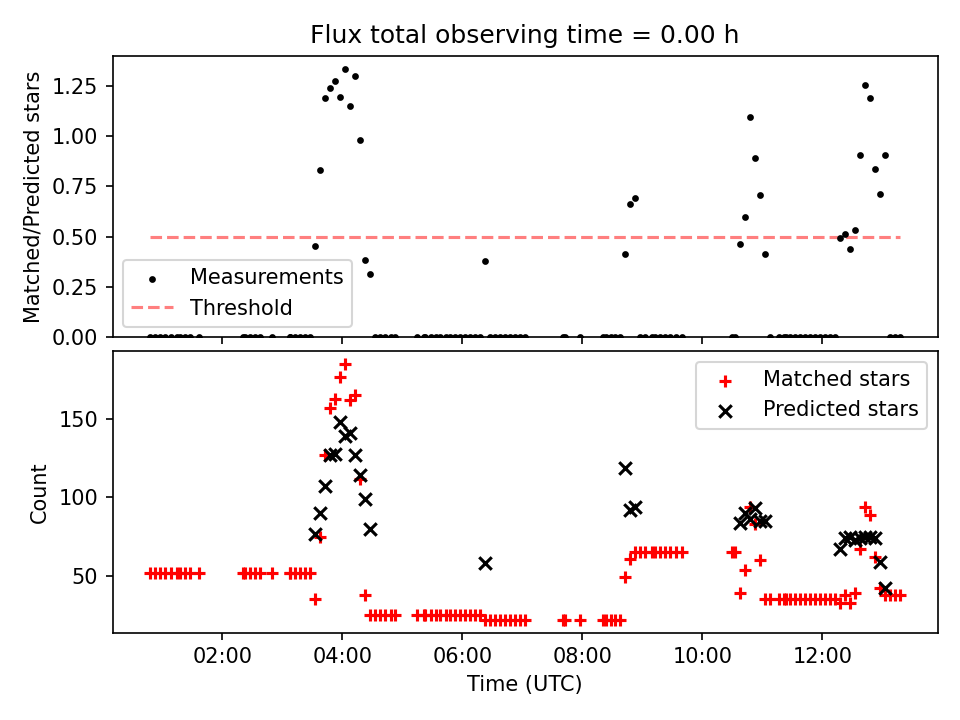 Flux total observing time = 0.00 h

Matched/Predicted stars

1.25
1.00
0.75
0.50
0.25
0.00

Measurements
Threshold

Count

150
100
50

Matched stars
Predicted stars

02:00
04:00
06:00
08:00
10:00
12:00

Time (UTC)